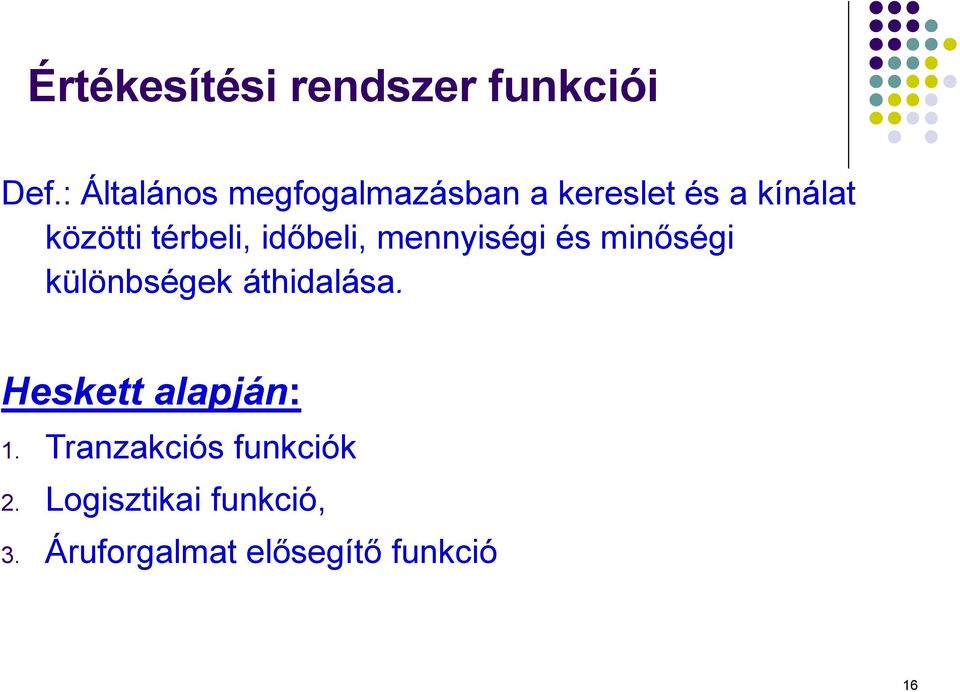 Értékesítési rendszer funkciói

Def.: Általános megfogalmazásban a kereslet és a kínálat közötti térbeli, időbeli, mennyiségi és minőségi különbségek áthidalása.

Heskett alapján:

1. Tranzakciós funkciók
2. Logisztikai funkció,
3. Áruforgalmat elősegítő funkció

16